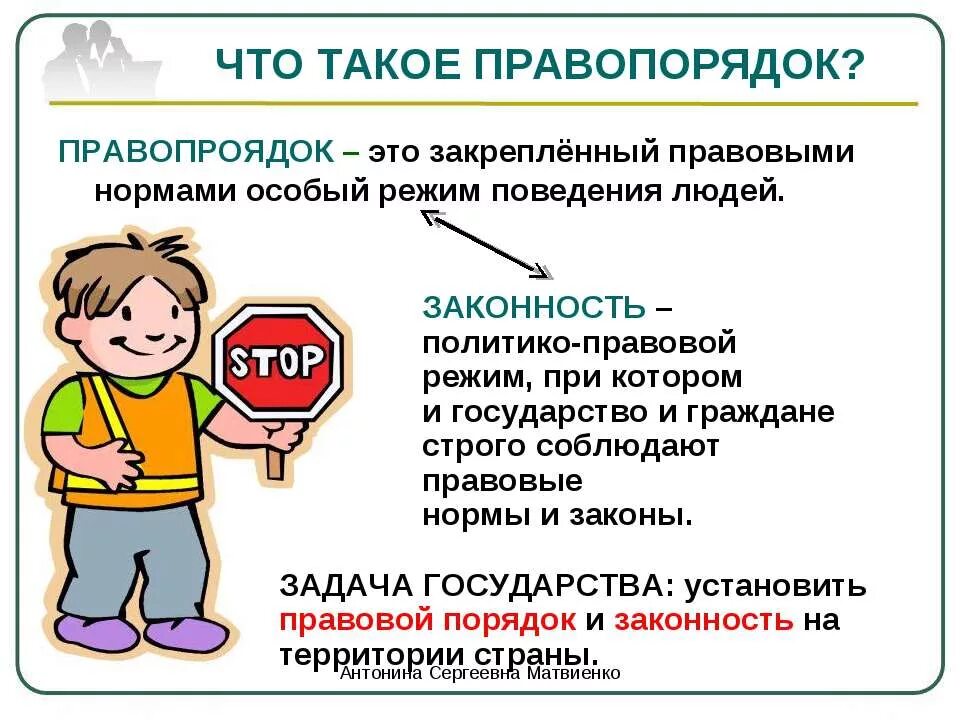 ЧТО ТАКОЕ ПРАВОПОРЯДОК?

ПРАВОПРОЯДОК – это закреплённый правовыми нормами особый режим поведения людей.

STOP

ЗАКОННОСТЬ – политико-правовой режим, при котором и государство и граждане строго соблюдают правовые нормы и законы.

ЗАДАЧА ГОСУДАРСТВА: установить правовой порядок и законность на территории страны.

Антонина Сергеевна Матвиенко